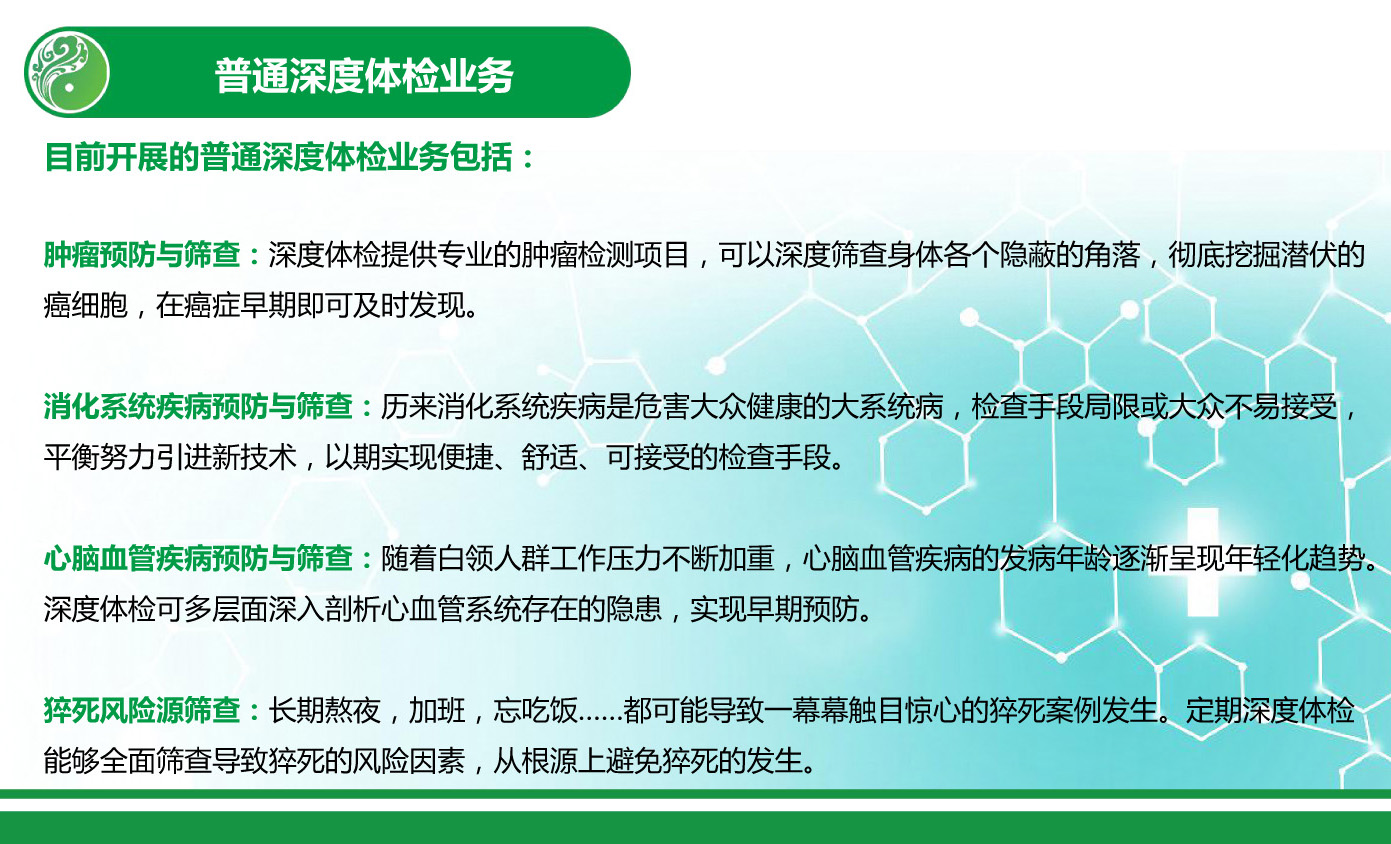 普通深度体检业务

目前开展的普通深度体检业务包括：

肿瘤预防与筛查：深度体检提供专业的肿瘤检测项目，可以深度筛查身体各个隐蔽的角落，彻底挖掘潜伏的癌细胞，在癌症早期即可及时发现。

消化系统疾病预防与筛查：历来消化系统疾病是危害大众健康的大系统病，检查手段局限或大众不易接受，平衡努力引进新技术，以期实现便捷、舒适、可接受的检查手段。

心脑血管疾病预防与筛查：随着白领人群工作压力不断加重，心脑血管疾病的发病年龄逐渐呈现年轻化趋势。深度体检可多层面深入剖析心血管系统存在的隐患，实现早期预防。

猝死风险源筛查：长期熬夜，加班，忘吃饭……都可能导致一幕幕触目惊心的猝死案例发生。定期深度体检能够全面筛查导致猝死的风险因素，从根源上避免猝死的发生。